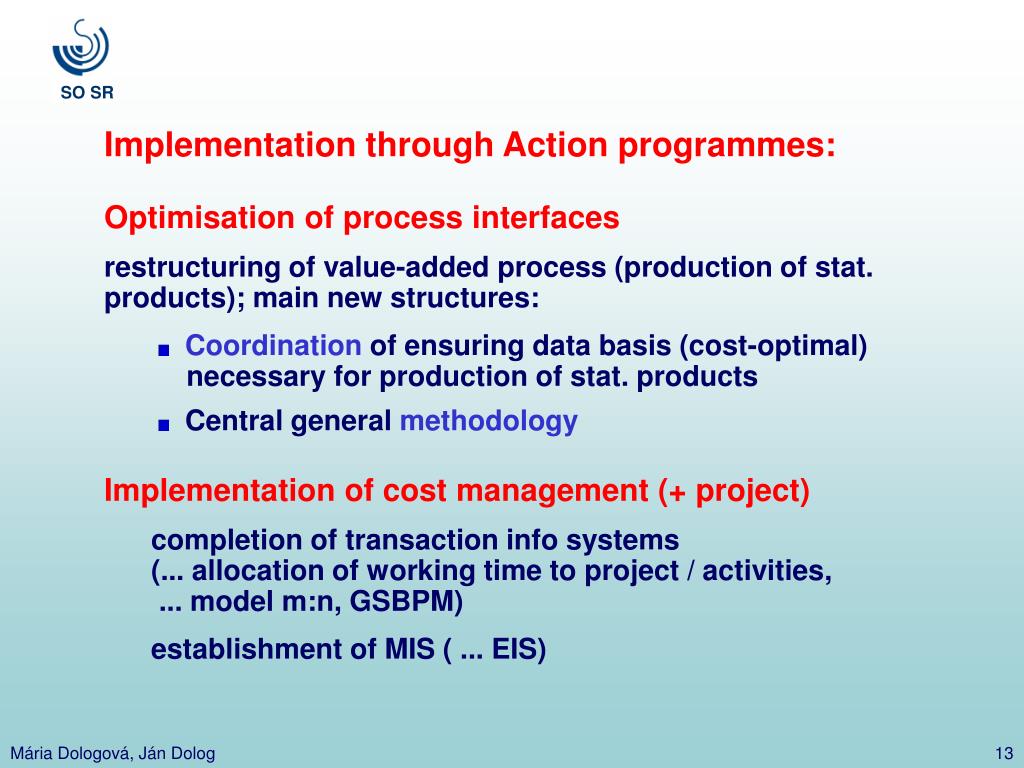 SO SR

Implementation through Action programmes:

Optimisation of process interfaces

restructuring of value-added process (production of stat. products); main new structures:

■ Coordination of ensuring data basis (cost-optimal) necessary for production of stat. products

■ Central general methodology

Implementation of cost management (+ project)

completion of transaction info systems
(... allocation of working time to project / activities,
... model m:n, GSBPM)

establishment of MIS ( ... EIS)

Mária Dologová, Ján Dolog

13